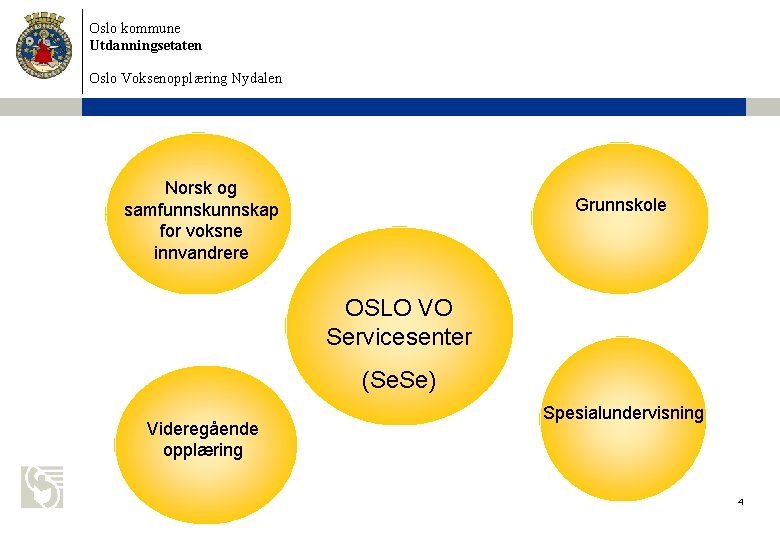 Oslo kommune
Utdanningsetaten
Oslo Voksenopplæring Nydalen

Norsk og samfunnskunnskap for voksne innvandrere

Grunnskole

OSLO VO Servicesenter

(SeSe)

Videregående opplæring

Spesialundervisning

4